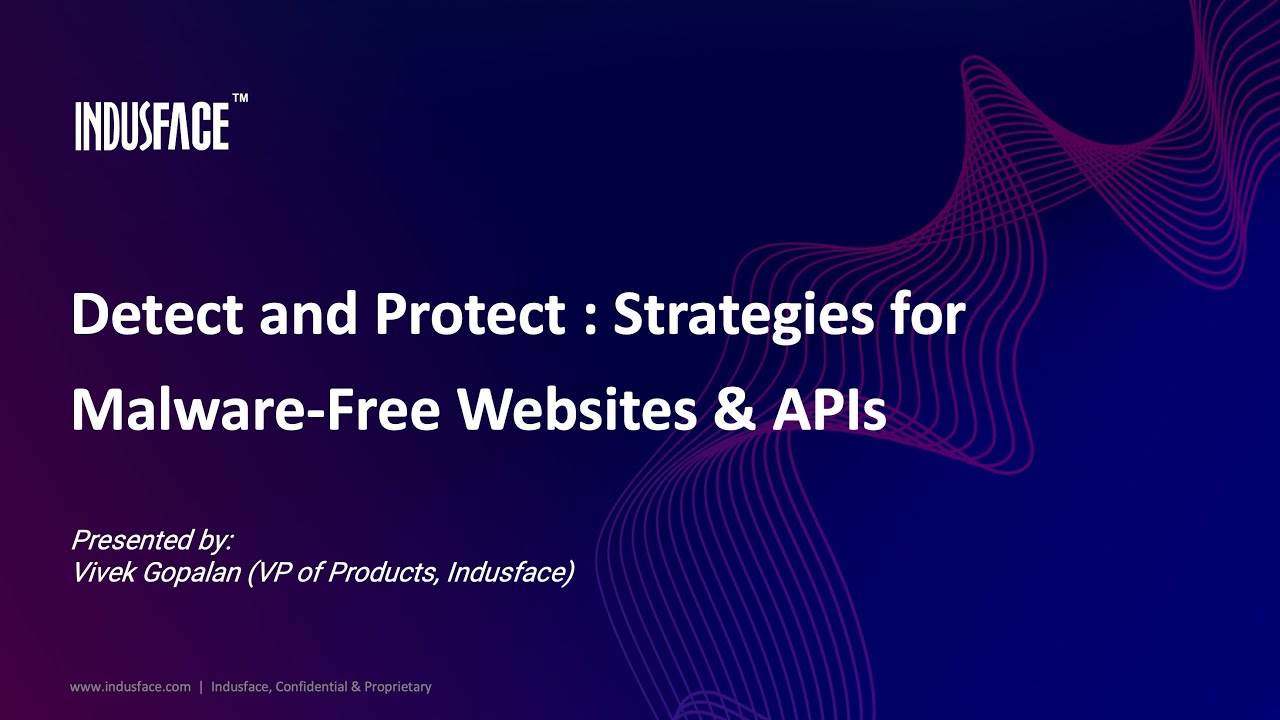 INDUSFACE™

Detect and Protect : Strategies for Malware-Free Websites & APIs

Presented by:
Vivek Gopalan (VP of Products, Indusface)

www.indusface.com | Indusface, Confidential & Proprietary